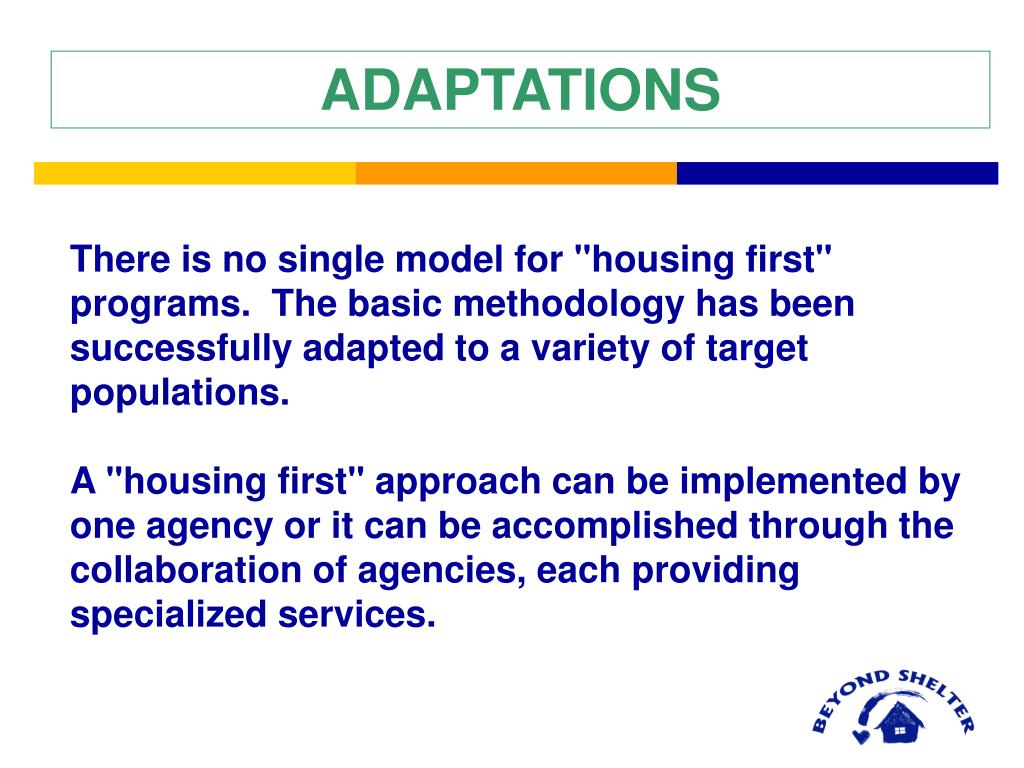 ADAPTATIONS

There is no single model for "housing first" programs. The basic methodology has been successfully adapted to a variety of target populations.

A "housing first" approach can be implemented by one agency or it can be accomplished through the collaboration of agencies, each providing specialized services.

BEYOND SHELTER